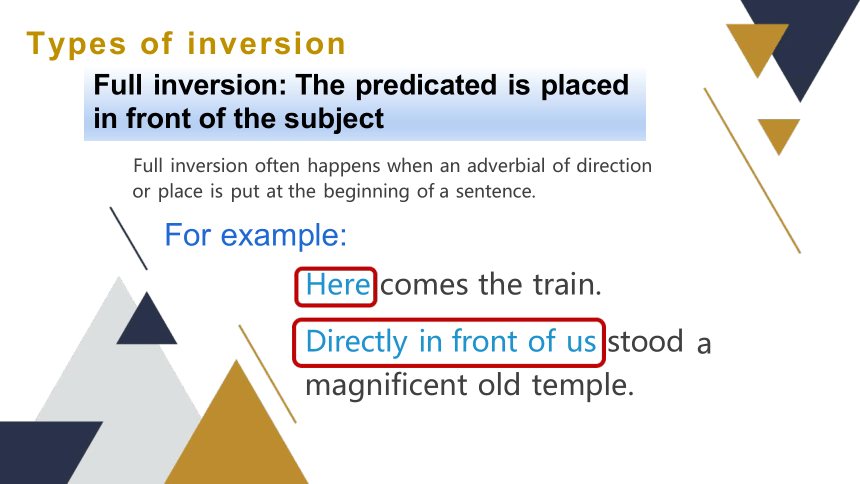 Types of inversion

Full inversion: The predicated is placed in front of the subject

Full inversion often happens when an adverbial of direction or place is put at the beginning of a sentence.

For example:

Here comes the train.

Directly in front of us stood a magnificent old temple.